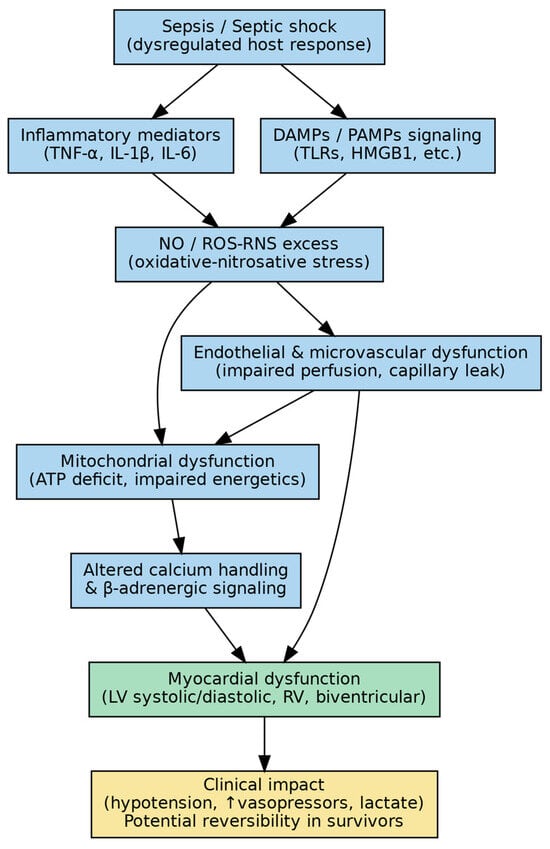 Sepsis / Septic shock
(dysregulated host response)

Inflammatory mediators
(TNF-α, IL-1β, IL-6)

DAMPs / PAMPs signaling
(TLRs, HMGB1, etc.)

NO / ROS-RNS excess
(oxidative-nitrosative stress)

Endothelial & microvascular dysfunction
(impaired perfusion, capillary leak)

Mitochondrial dysfunction
(ATP deficit, impaired energetics)

Altered calcium handling
& β-adrenergic signaling

Myocardial dysfunction
(LV systolic/diastolic, RV, biventricular)

Clinical impact
(hypotension, ↑vasopressors, lactate)
Potential reversibility in survivors